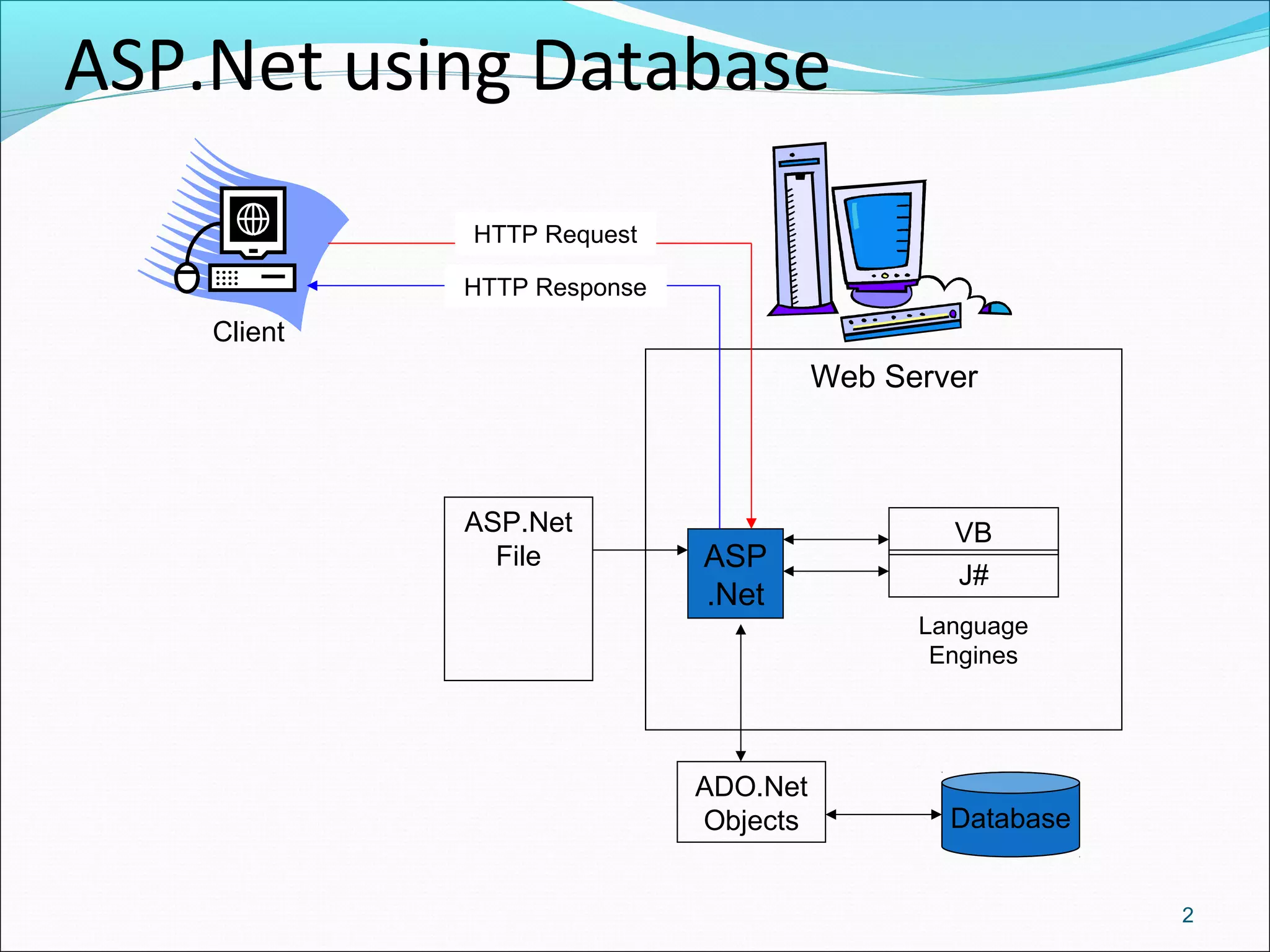 ASP.Net using Database

HTTP Request

HTTP Response

Client

Web Server

ASP.Net
File

ASP
.Net

VB

J#

Language
Engines

ADO.Net
Objects

Database

2